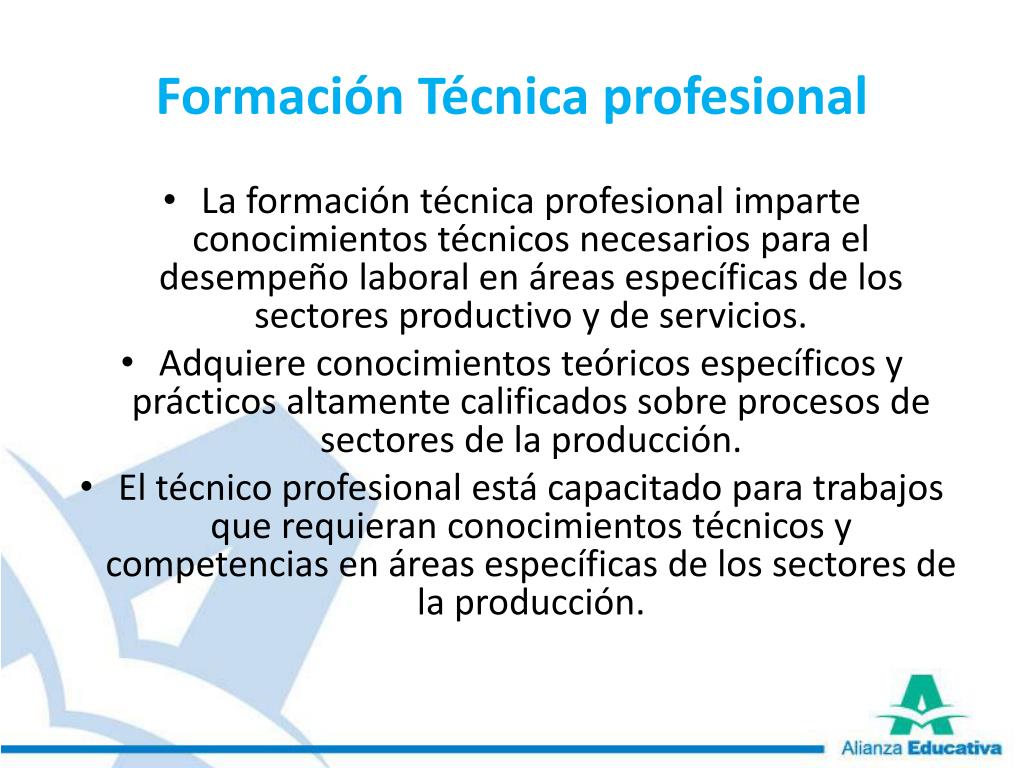 Formación Técnica profesional

• La formación técnica profesional imparte conocimientos técnicos necesarios para el desempeño laboral en áreas específicas de los sectores productivo y de servicios.
• Adquiere conocimientos teóricos específicos y prácticos altamente calificados sobre procesos de sectores de la producción.
• El técnico profesional está capacitado para trabajos que requieran conocimientos técnicos y competencias en áreas específicas de los sectores de la producción.

Alianza Educativa